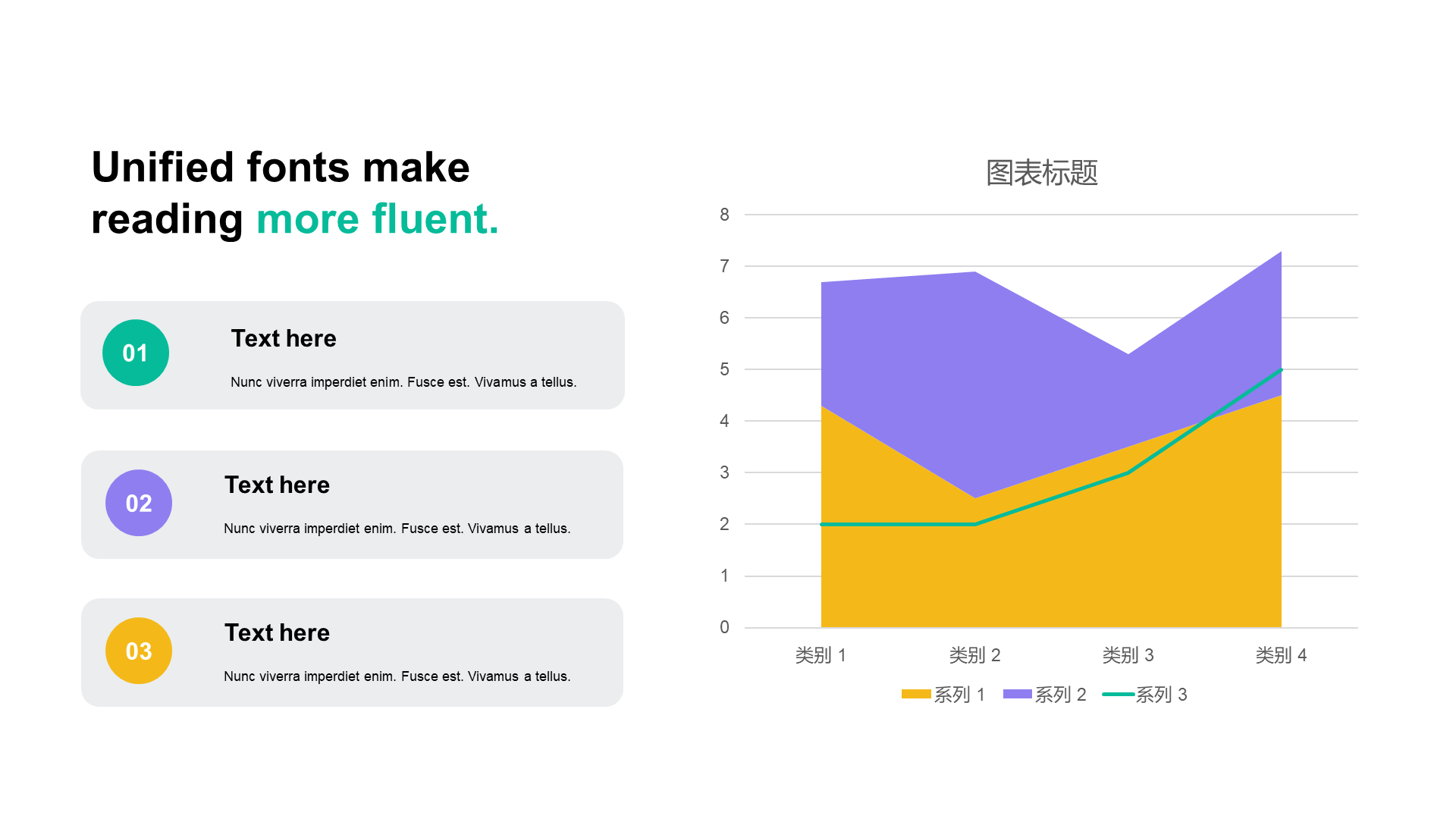 Unified fonts make reading more fluent.

01

Text here

Nunc viverra imperdiet enim. Fusce est. Vivamus a tellus.

02

Text here

Nunc viverra imperdiet enim. Fusce est. Vivamus a tellus.

03

Text here

Nunc viverra imperdiet enim. Fusce est. Vivamus a tellus.

图表标题

8
7
6
5
4
3
2
1
0

类别 1 类别 2 类别 3 类别 4

系列 1 系列 2 系列 3